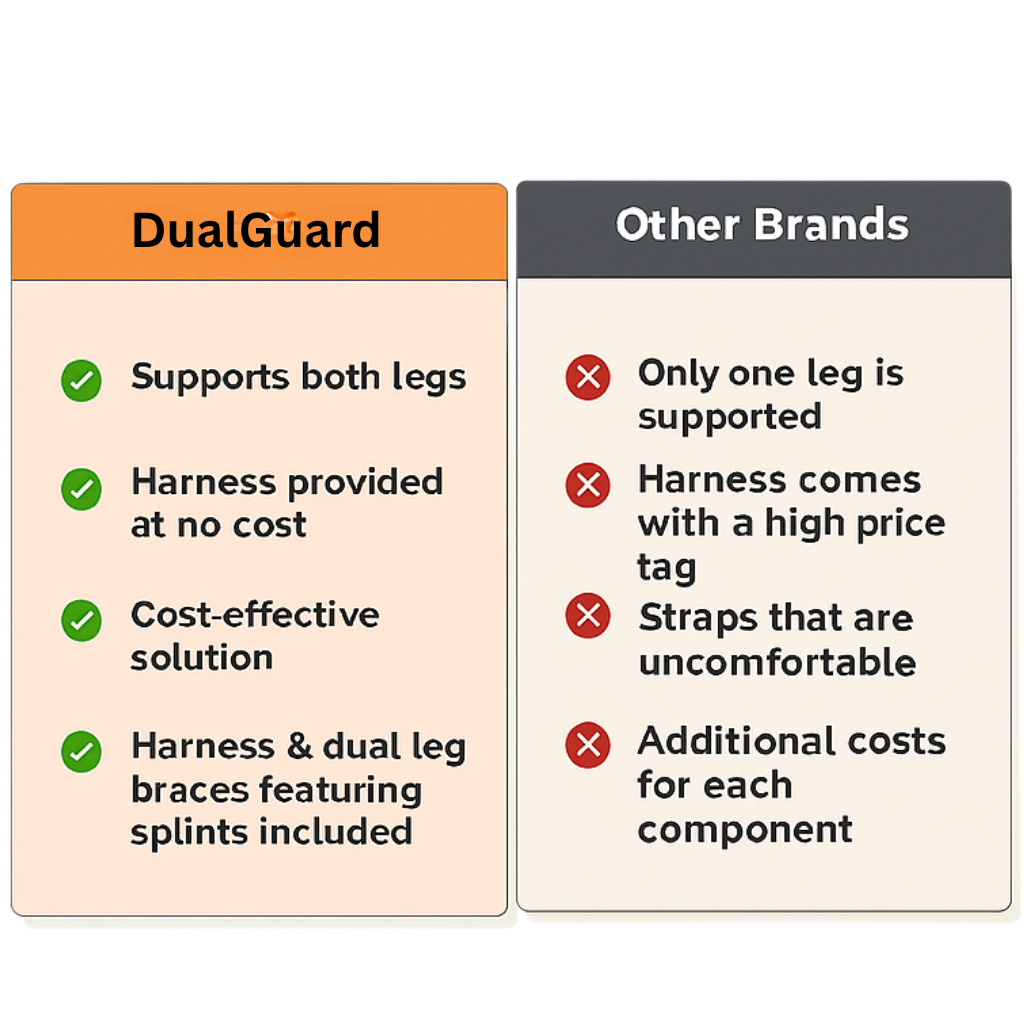 DualGuard

Supports both legs

Harness provided at no cost

Cost-effective solution

Harness & dual leg braces featuring splints included

Other Brands

Only one leg is supported

Harness comes with a high price tag

Straps that are uncomfortable

Additional costs for each component